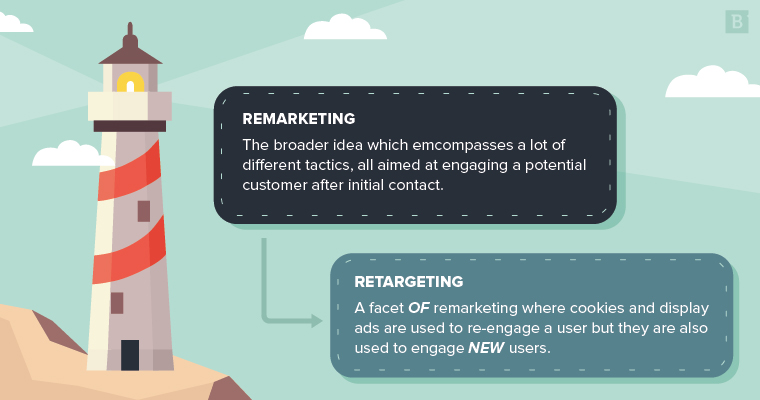 B

REMARKETING

The broader idea which emcompasses a lot of different tactics, all aimed at engaging a potential customer after initial contact.

RETARGETING

A facet OF remarketing where cookies and display ads are used to re-engage a user but they are also used to engage NEW users.